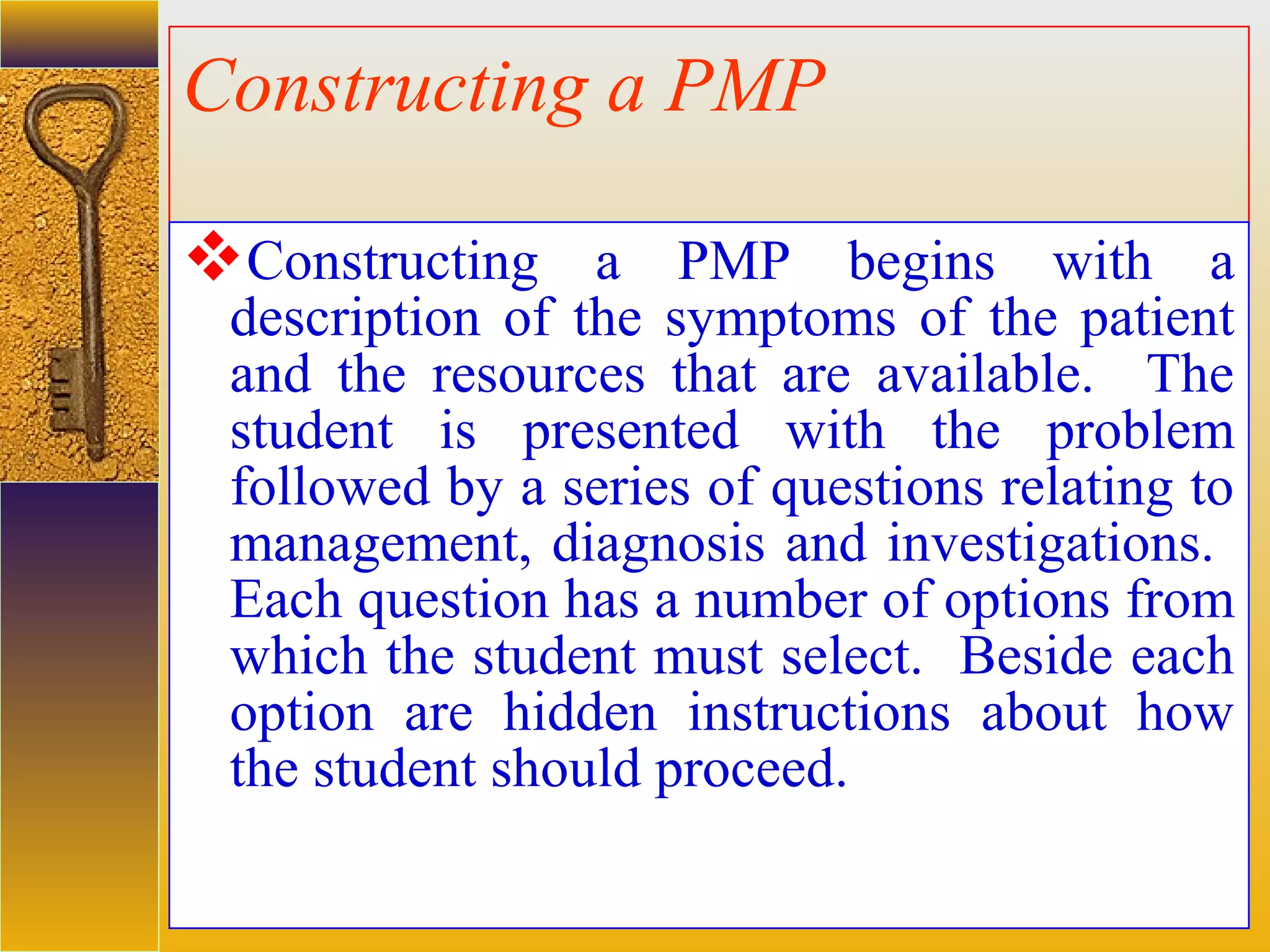 Constructing a PMP

❖Constructing a PMP begins with a description of the symptoms of the patient and the resources that are available. The student is presented with the problem followed by a series of questions relating to management, diagnosis and investigations. Each question has a number of options from which the student must select. Beside each option are hidden instructions about how the student should proceed.